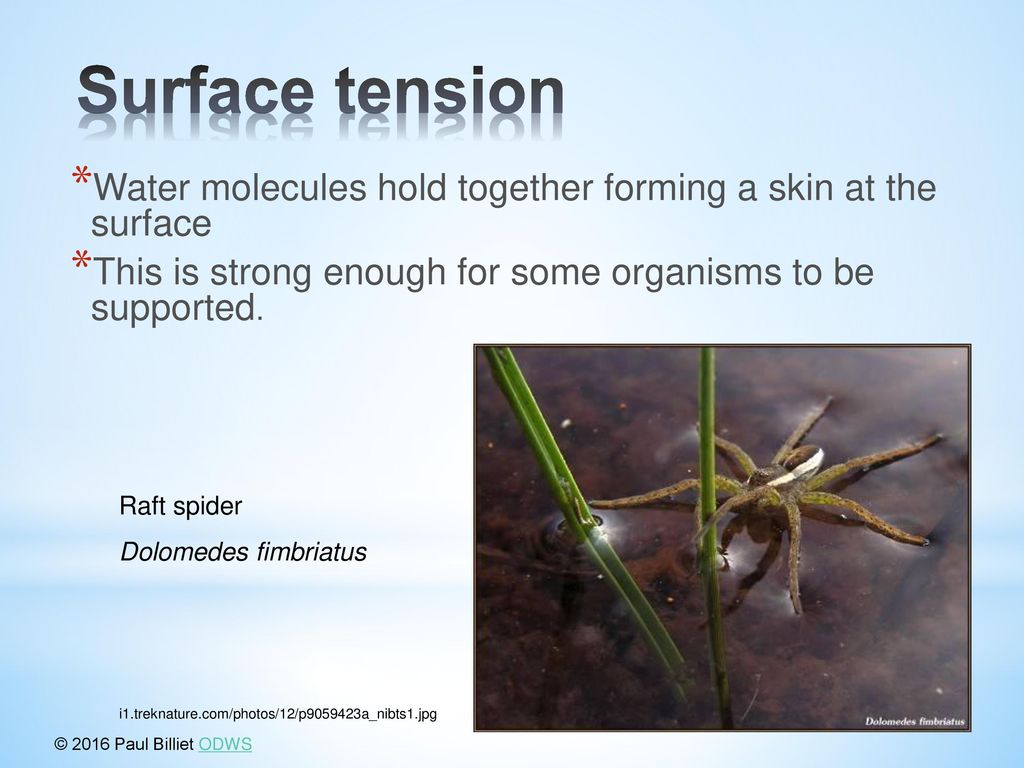 Surface tension

*Water molecules hold together forming a skin at the surface

*This is strong enough for some organisms to be supported.

Raft spider

Dolomedes fimbriatus

Dolomedes fimbriatus

i1.treknature.com/photos/12/p9059423a_nibts1.jpg

© 2016 Paul Billiet ODWS